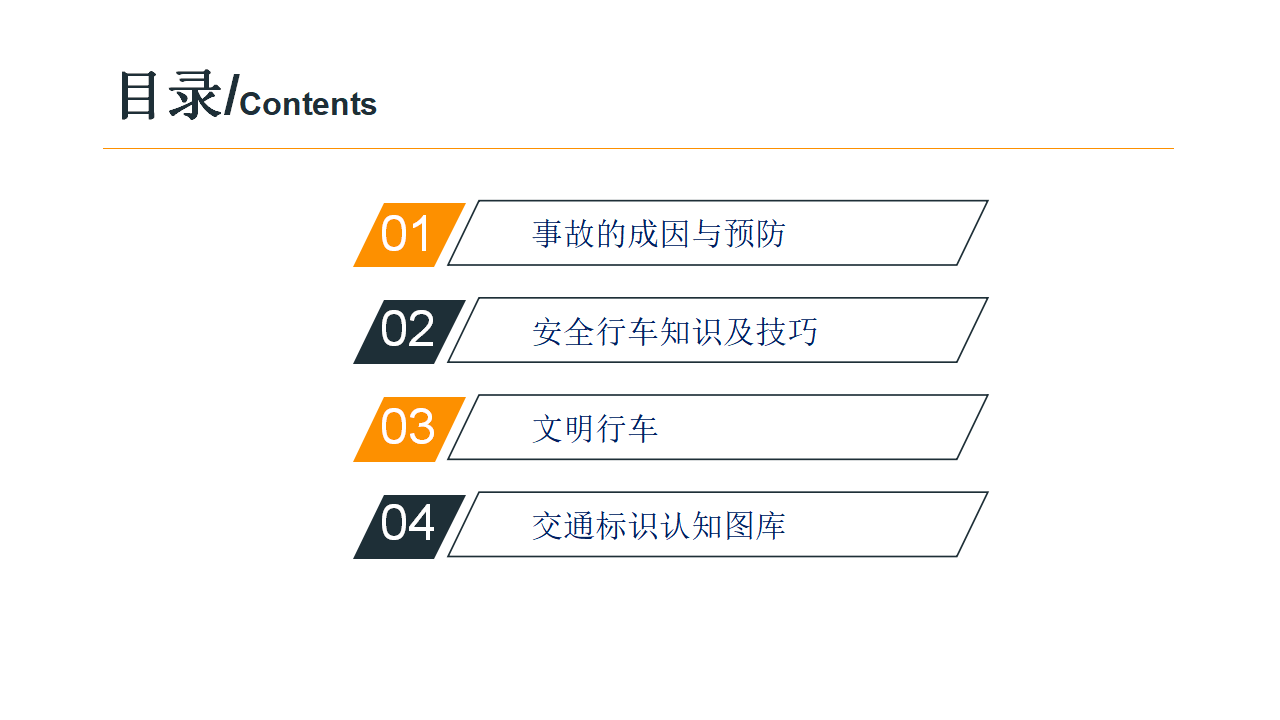 目录/Contents

01 事故的成因与预防

02 安全行车知识及技巧

03 文明行车

04 交通标识认知图库